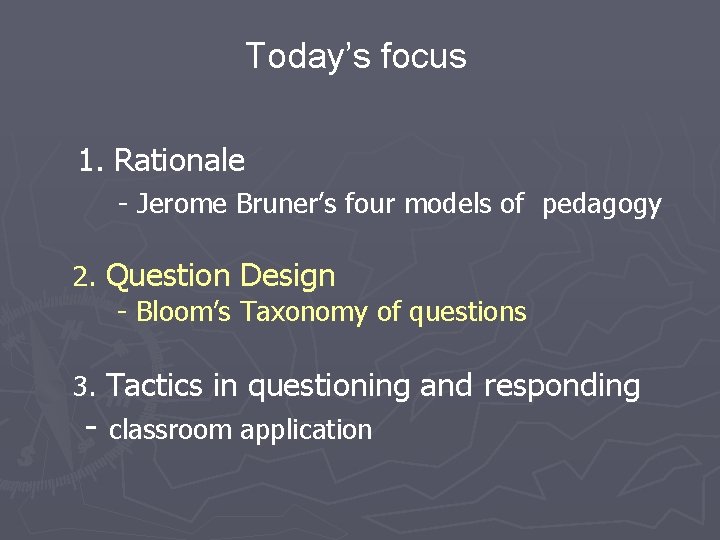 Today's focus

1. Rationale
- Jerome Bruner's four models of pedagogy

2. Question Design
- Bloom's Taxonomy of questions

3. Tactics in questioning and responding
- classroom application